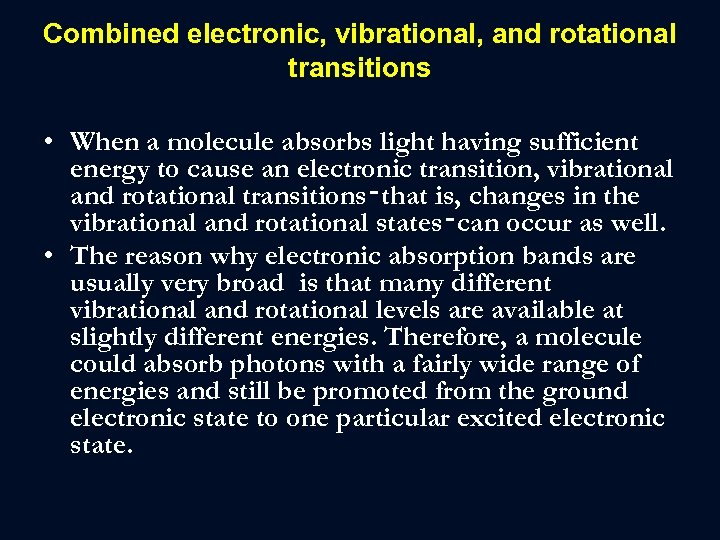 Combined electronic, vibrational, and rotational transitions

• When a molecule absorbs light having sufficient energy to cause an electronic transition, vibrational and rotational transitions-that is, changes in the vibrational and rotational states-can occur as well.
• The reason why electronic absorption bands are usually very broad is that many different vibrational and rotational levels are available at slightly different energies. Therefore, a molecule could absorb photons with a fairly wide range of energies and still be promoted from the ground electronic state to one particular excited electronic state.